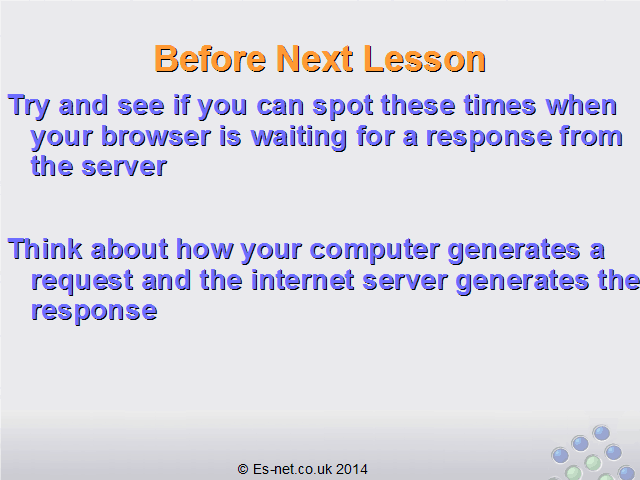 Before Next Lesson

Try and see if you can spot these times when your browser is waiting for a response from the server

Think about how your computer generates a request and the internet server generates the response

© Es-net.co.uk 2014